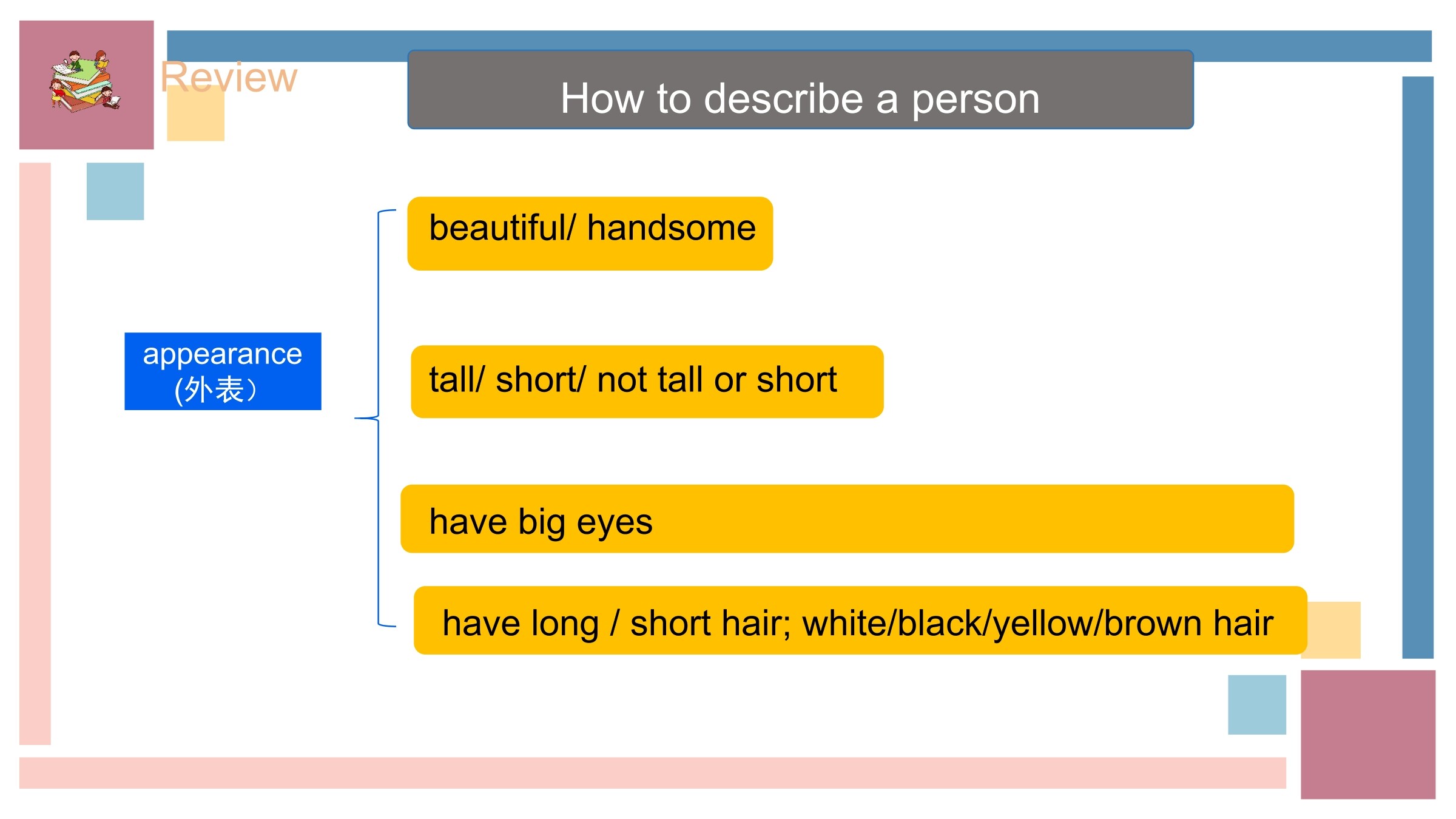 Review

How to describe a person

appearance
(外表)

beautiful/ handsome

tall/ short/ not tall or short

have big eyes

have long / short hair; white/black/yellow/brown hair